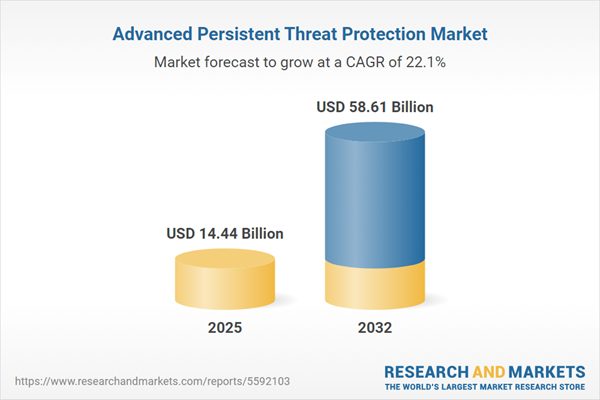 Advanced Persistent Threat Protection Market
Market forecast to grow at a CAGR of 22.1%

USD 58.61 Billion

USD 14.44 Billion

2025

2032

https://www.researchandmarkets.com/reports/5592103

RESEARCH AND MARKETS
THE WORLD'S LARGEST MARKET RESEARCH STORE